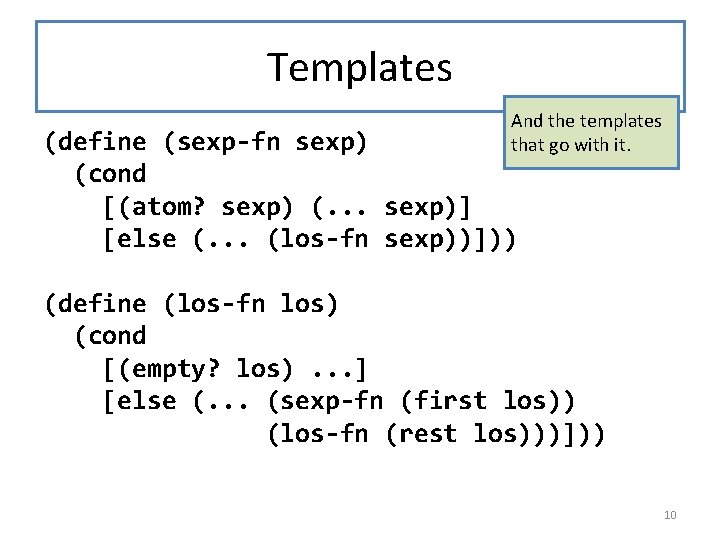 Templates

And the templates that go with it.

(define (sexp-fn sexp)
  (cond
    [(atom? sexp) (... sexp)]
    [else (... (los-fn sexp))]))

(define (los-fn los)
  (cond
    [(empty? los) ...]
    [else (... (sexp-fn (first los))
               (los-fn (rest los)))]))

10